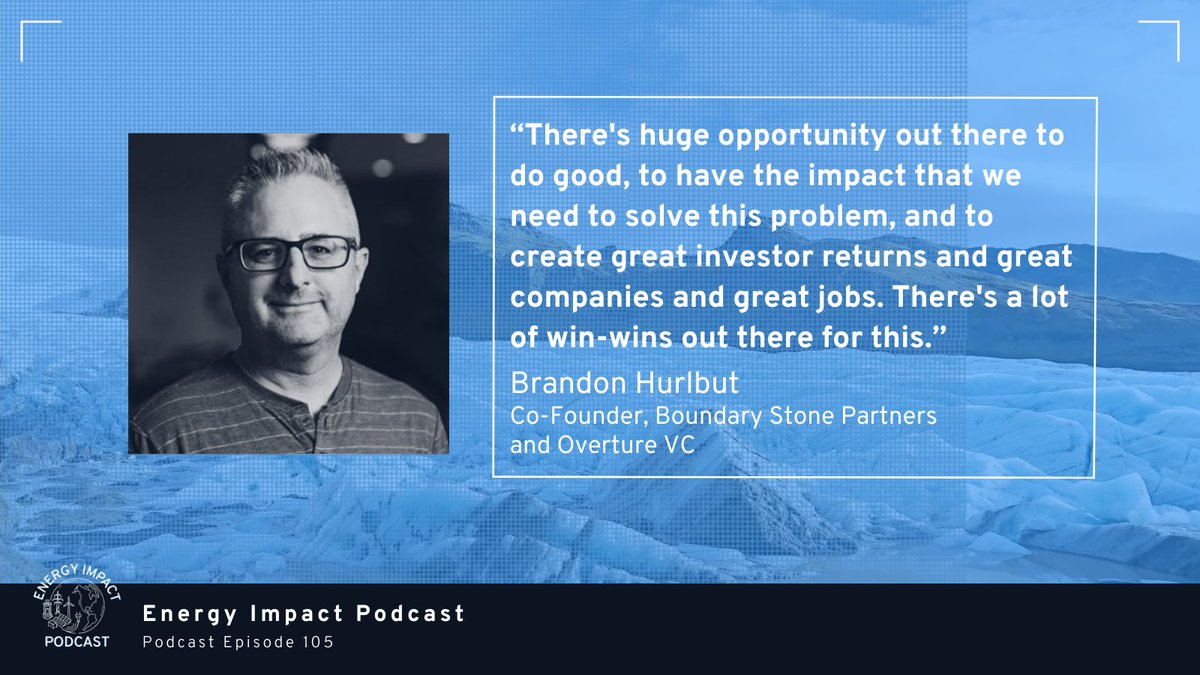 “There's huge opportunity out there to do good, to have the impact that we need to solve this problem, and to create great investor returns and great companies and great jobs. There's a lot of win-wins out there for this.”

Brandon Hurlbut
Co-Founder, Boundary Stone Partners and Overture VC

ENERGY IMPACT PODCAST

Energy Impact Podcast
Podcast Episode 105